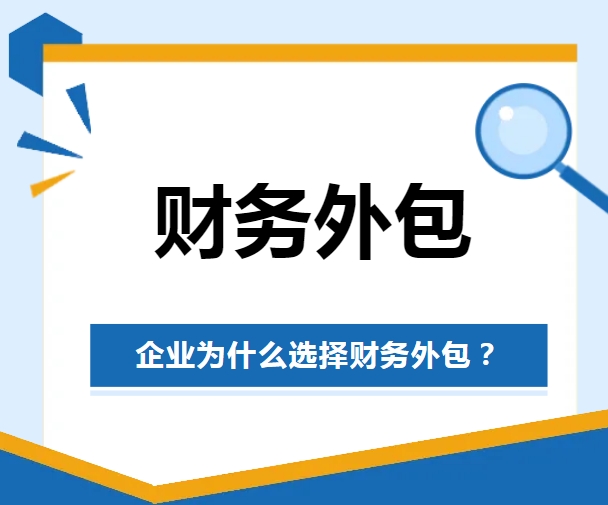 财务外包

企业为什么选择财务外包？